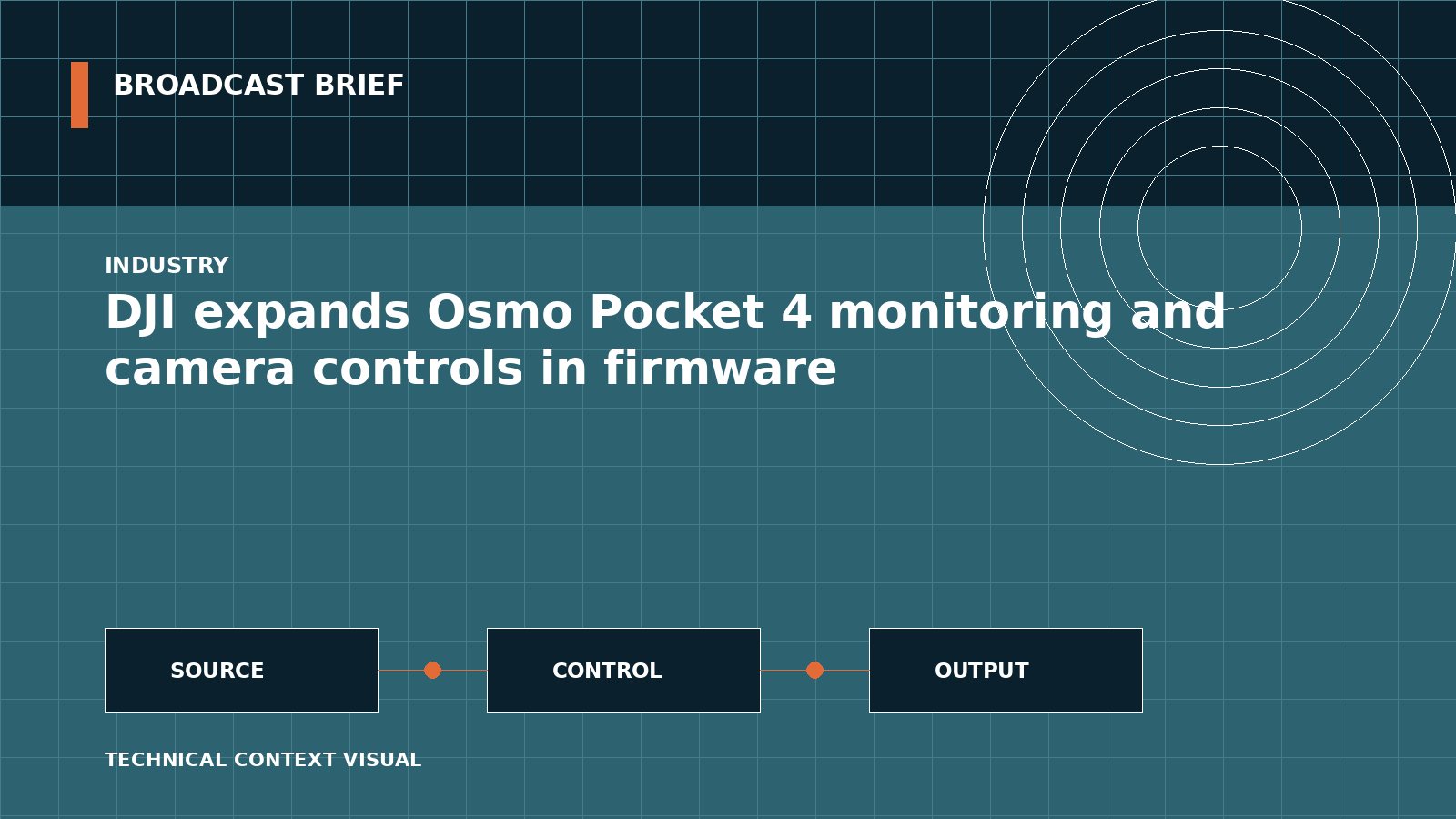 BROADCAST BRIEF

INDUSTRY

DJI expands Osmo Pocket 4 monitoring and camera controls in firmware

SOURCE

CONTROL

OUTPUT

TECHNICAL CONTEXT VISUAL